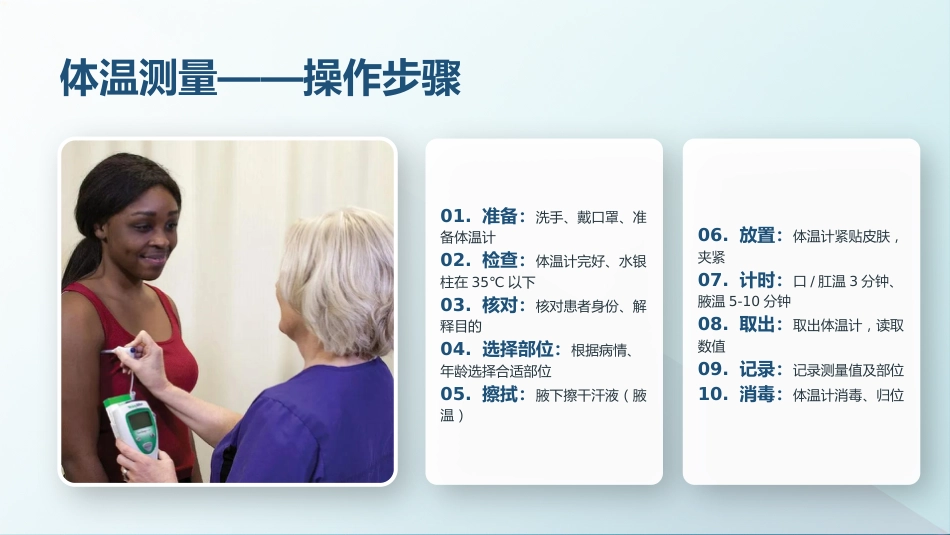 体温测量——操作步骤

01. 准备：洗手、戴口罩、准备体温计
02. 检查：体温计完好、水银柱在 35°C 以下
03. 核对：核对患者身份、解释目的
04. 选择部位：根据病情、年龄选择合适部位
05. 擦拭：腋下擦干汗液（腋温）

06. 放置：体温计紧贴皮肤，夹紧
07. 计时：口 / 肛温 3 分钟、腋温 5-10 分钟
08. 取出：取出体温计，读取数值
09. 记录：记录测量值及部位
10. 消毒：体温计消毒、归位